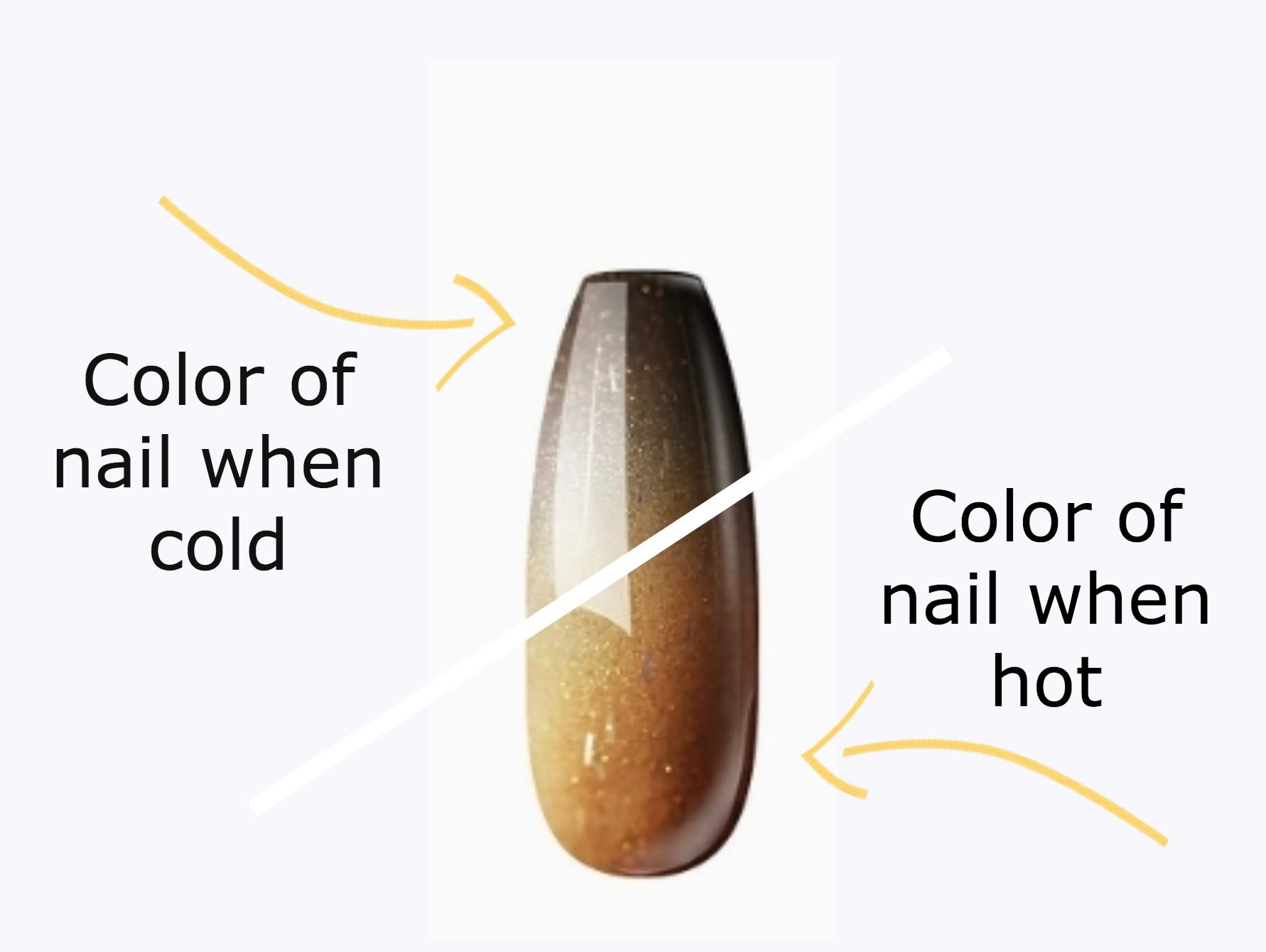 Color of nail when cold

Color of nail when hot